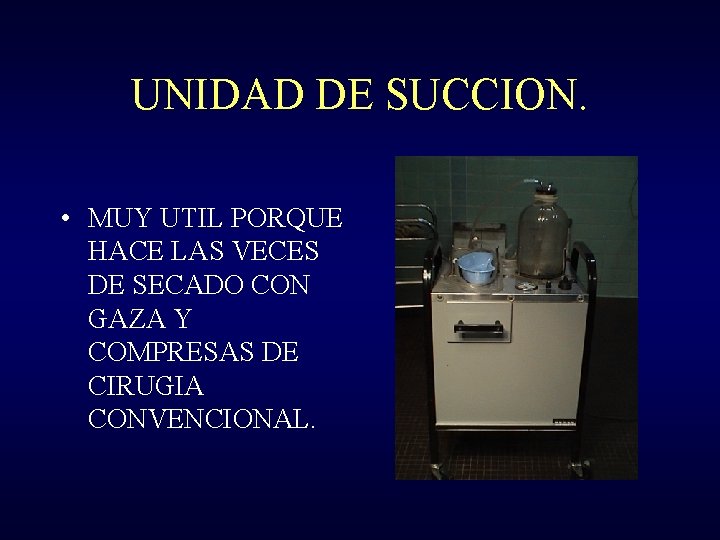 UNIDAD DE SUCCION.

• MUY UTIL PORQUE HACE LAS VECES DE SECADO CON GAZA Y COMPRESAS DE CIRUGIA CONVENCIONAL.